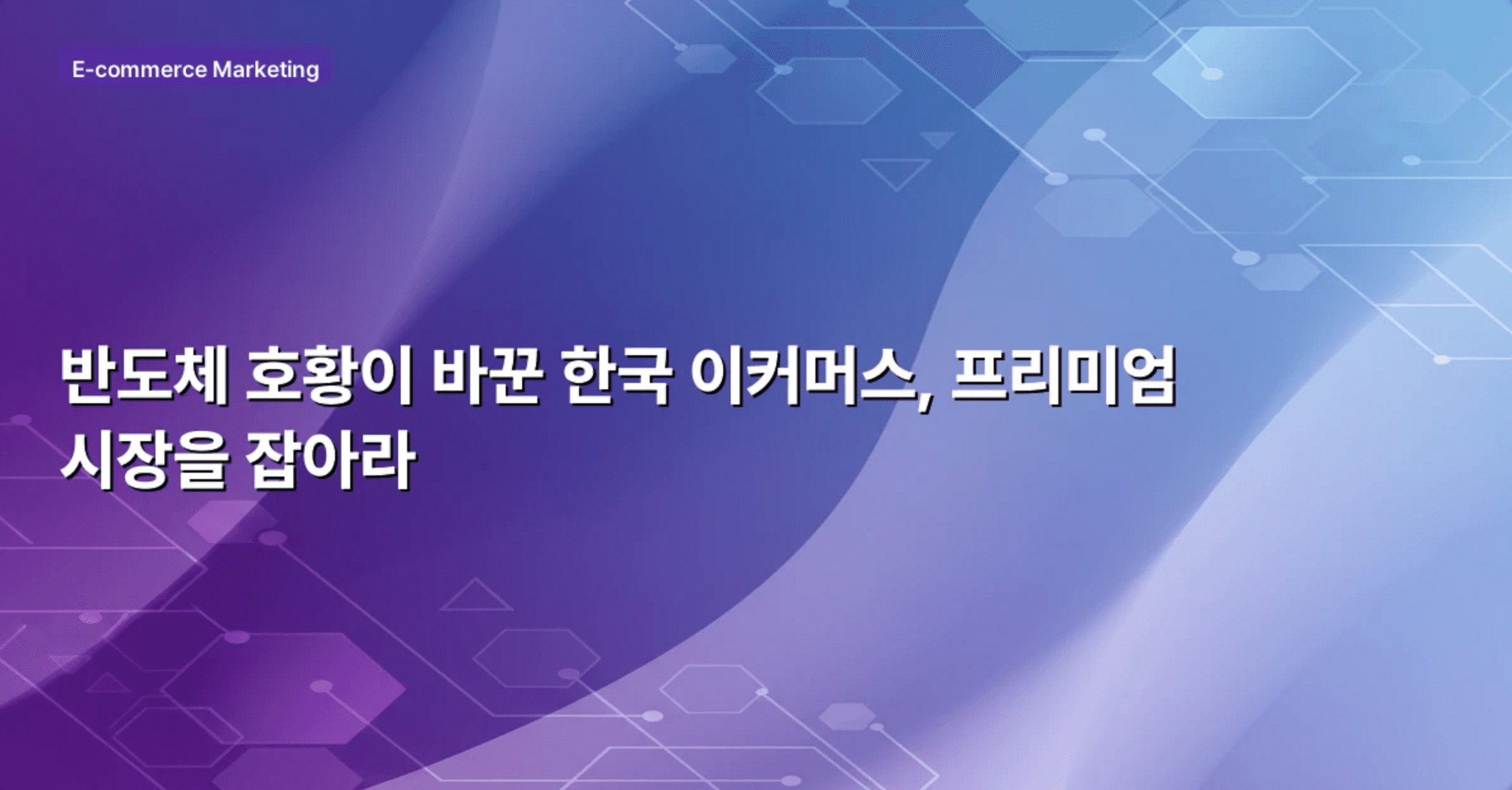 E-commerce Marketing

반도체 호황이 바꾼 한국 이커머스, 프리미엄 시장을 잡아라